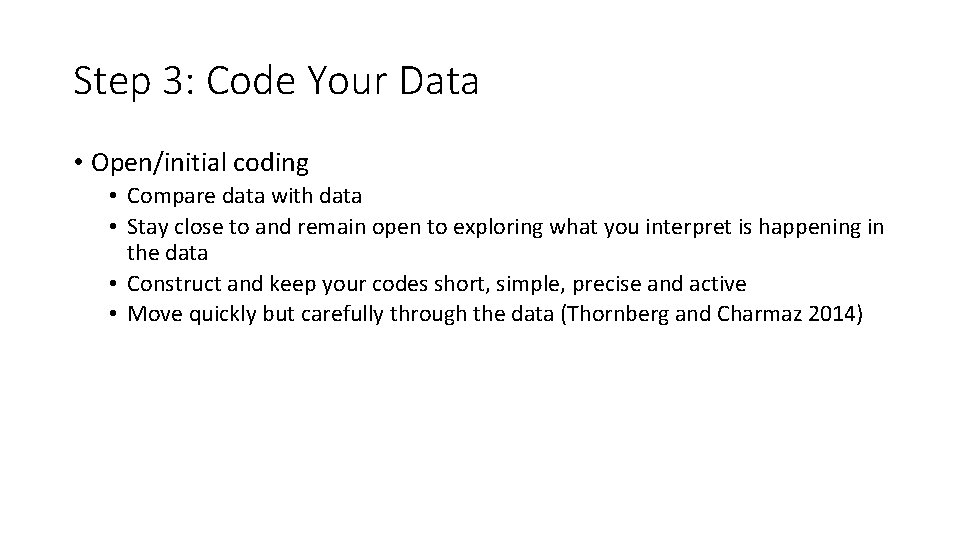 Step 3: Code Your Data

• Open/initial coding
  • Compare data with data
  • Stay close to and remain open to exploring what you interpret is happening in the data
  • Construct and keep your codes short, simple, precise and active
  • Move quickly but carefully through the data (Thornberg and Charmaz 2014)